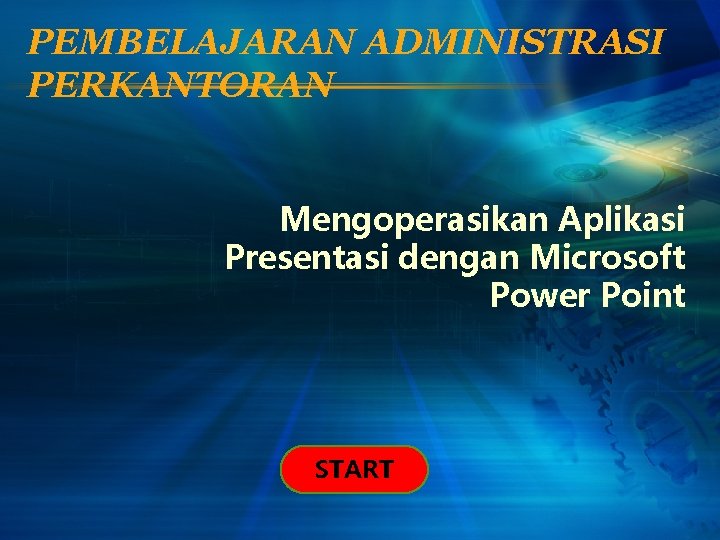 PEMBELAJARAN ADMINISTRASI PERKANTORAN

Mengoperasikan Aplikasi Presentasi dengan Microsoft Power Point

START